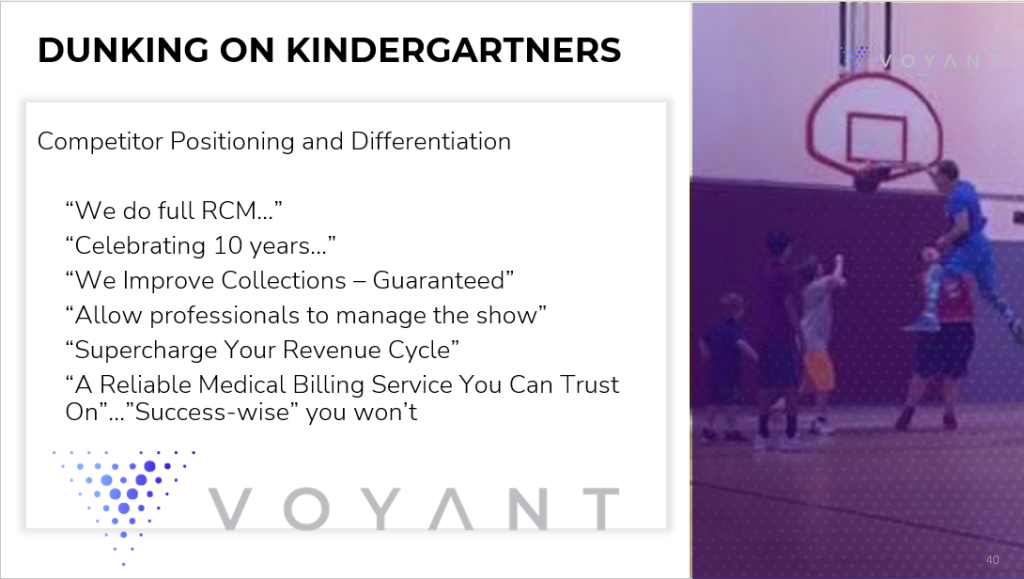 DUNKING ON KINDERGARTNERS

Competitor Positioning and Differentiation

“We do full RCM…”
“Celebrating 10 years…”
“We Improve Collections – Guaranteed”
“Allow professionals to manage the show”
“Supercharge Your Revenue Cycle”
“A Reliable Medical Billing Service You Can Trust On”…”Success-wise” you won’t

VOYANT

VOYANT

40